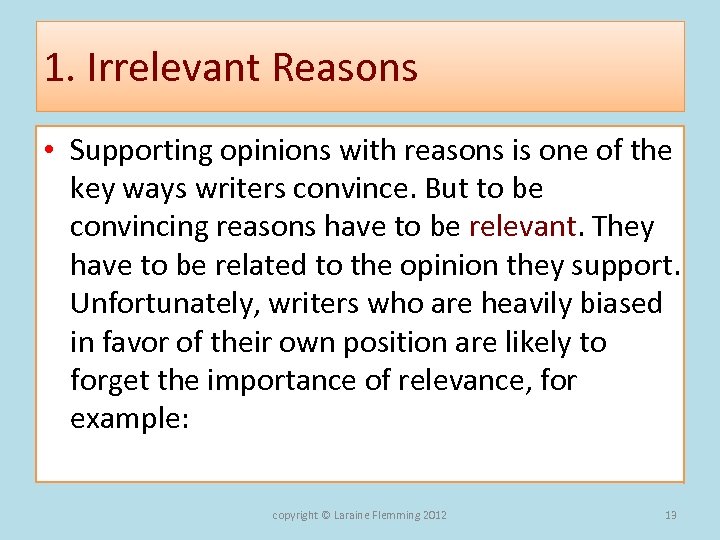 1. Irrelevant Reasons

• Supporting opinions with reasons is one of the key ways writers convince. But to be convincing reasons have to be relevant. They have to be related to the opinion they support. Unfortunately, writers who are heavily biased in favor of their own position are likely to forget the importance of relevance, for example:

copyright © Laraine Flemming 2012

13